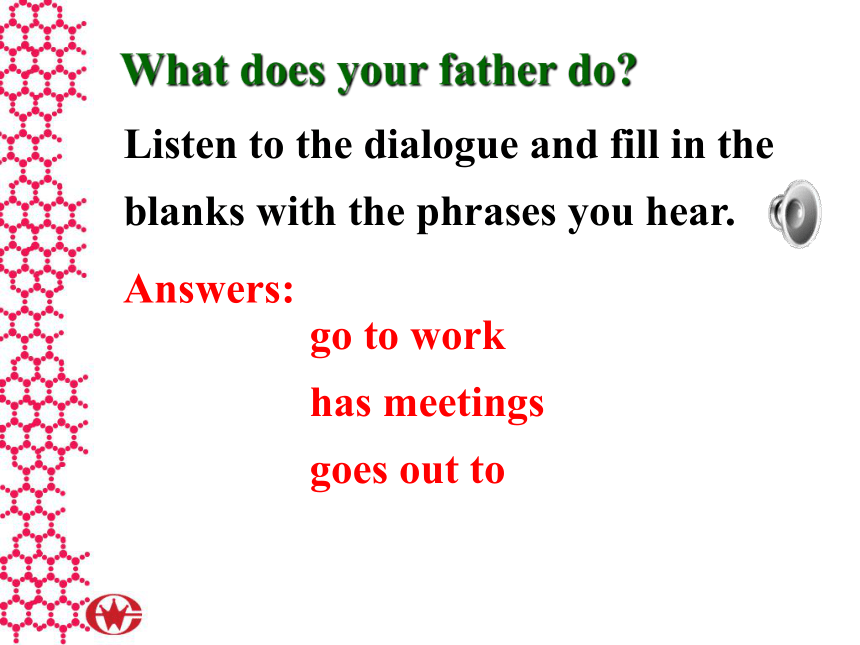 What does your father do?

Listen to the dialogue and fill in the blanks with the phrases you hear.

Answers:

go to work

has meetings

goes out to